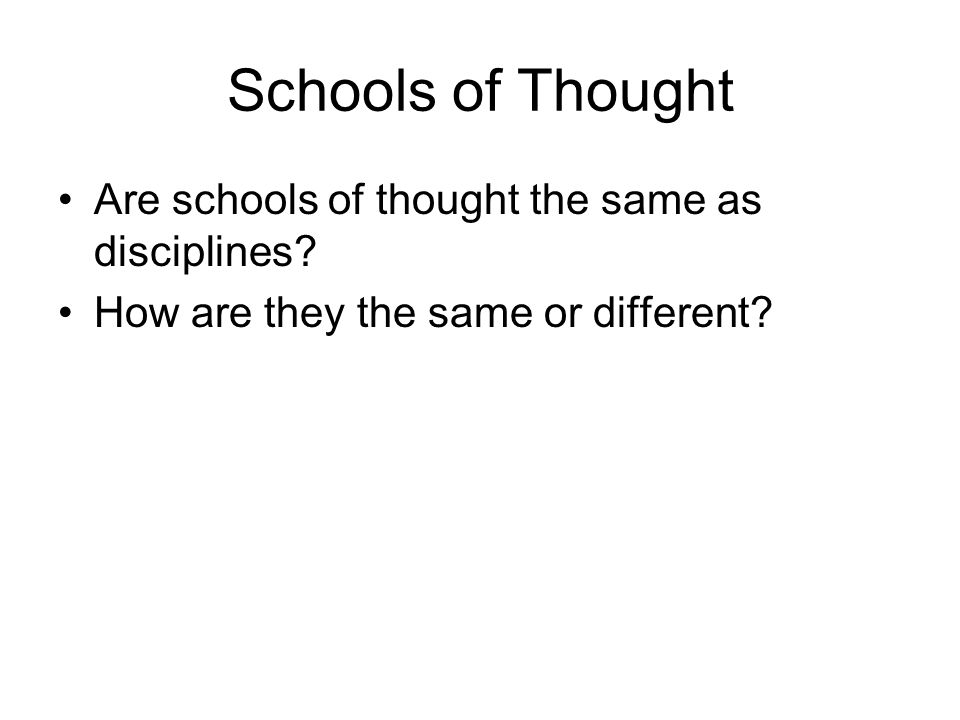 Schools of Thought

• Are schools of thought the same as disciplines?
• How are they the same or different?